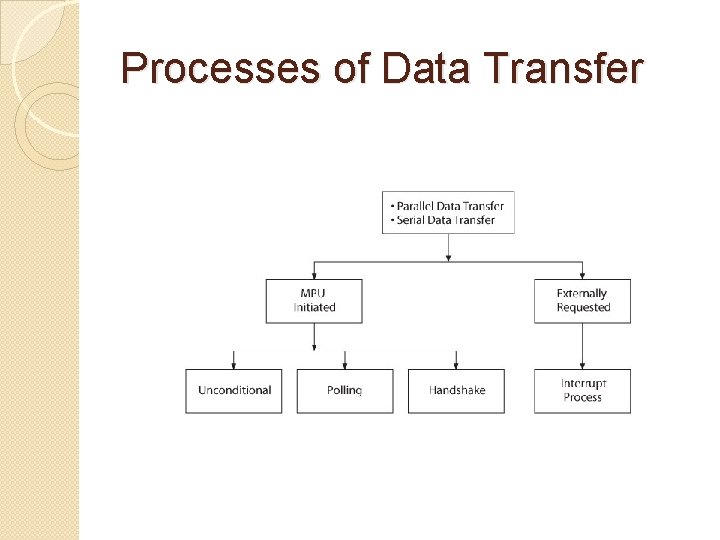 Processes of Data Transfer

• Parallel Data Transfer
• Serial Data Transfer

MPU Initiated

Externally Requested

Unconditional

Polling

Handshake

Interrupt Process